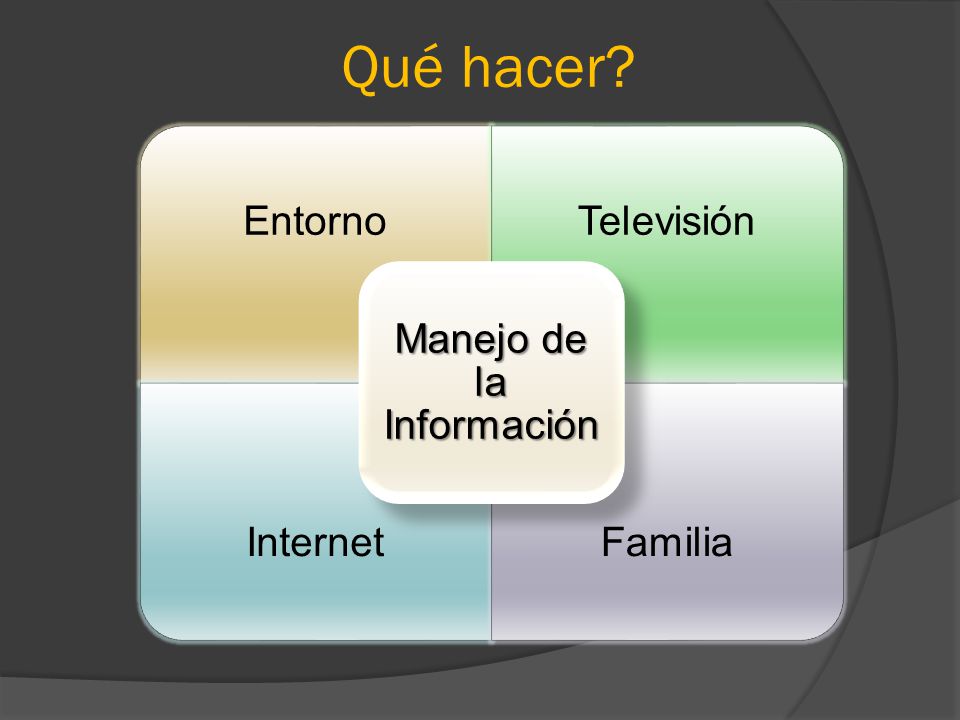 Qué hacer?

Entorno

Televisión

Manejo de la Información

Internet

Familia